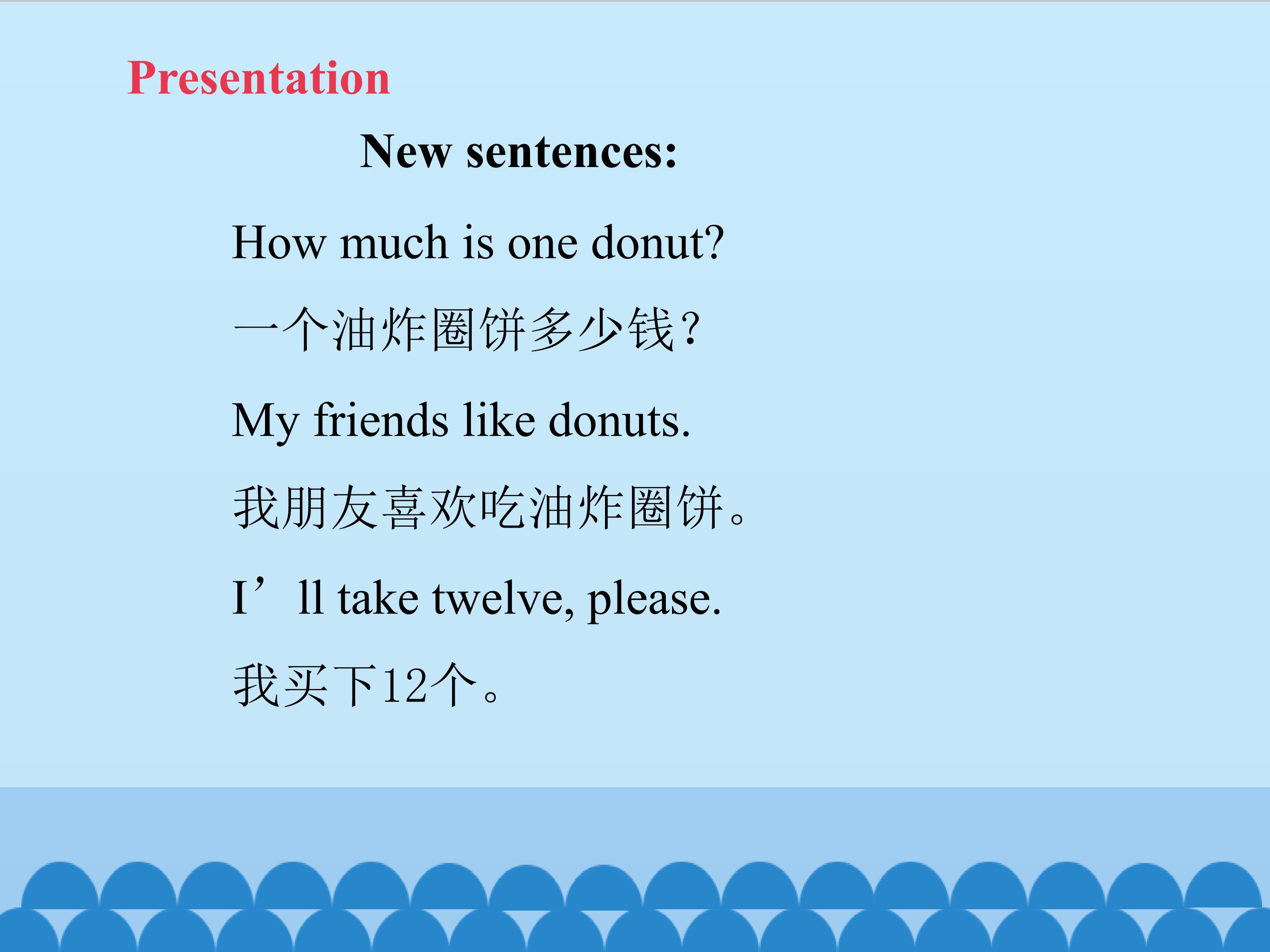 Presentation

New sentences:

How much is one donut?

一个油炸圈饼多少钱?

My friends like donuts.

我朋友喜欢吃油炸圈饼。

I’ll take twelve, please.

我买下12个。